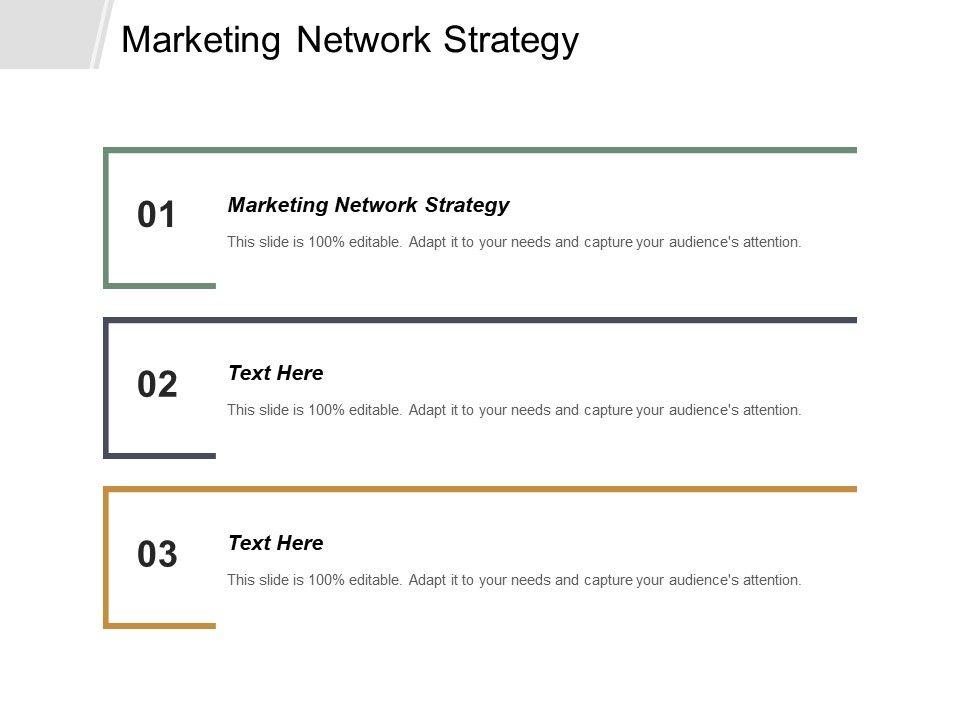 Marketing Network Strategy

01

Marketing Network Strategy

This slide is 100% editable. Adapt it to your needs and capture your audience's attention.

02

Text Here

This slide is 100% editable. Adapt it to your needs and capture your audience's attention.

03

Text Here

This slide is 100% editable. Adapt it to your needs and capture your audience's attention.